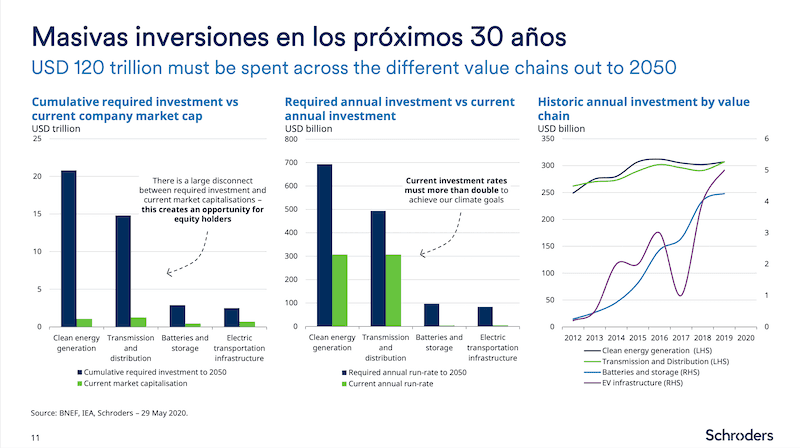 Masivas inversiones en los próximos 30 años
USD 120 trillion must be spent across the different value chains out to 2050

Cumulative required investment vs current company market cap
USD trillion
25
20
15
10
5
0
There is a large disconnect between required investment and current market capitalisations – this creates an opportunity for equity holders
Clean energy generation
Transmission and distribution
Batteries and storage
Electric transportation infrastructure
Cumulative required investment to 2050
Current market capitalisation

Required annual investment vs current annual investment
USD billion
800
700
600
500
400
300
200
100
0
Current investment rates must more than double to achieve our climate goals
Clean energy generation
Transmission and distribution
Batteries and storage
Electric transportation infrastructure
Required annual run-rate to 2050
Current annual run-rate

Historic annual investment by value chain
USD billion
350
300
250
200
150
100
50
0
6
5
4
3
2
1
0
2012 2013 2014 2015 2016 2017 2018 2019 2020
Clean energy generation (LHS)
Transmission and Distribution (LHS)
Batteries and storage (RHS)
EV infrastructure (RHS)

Source: BNEF, IEA, Schroders – 29 May 2020.

11

Schroders